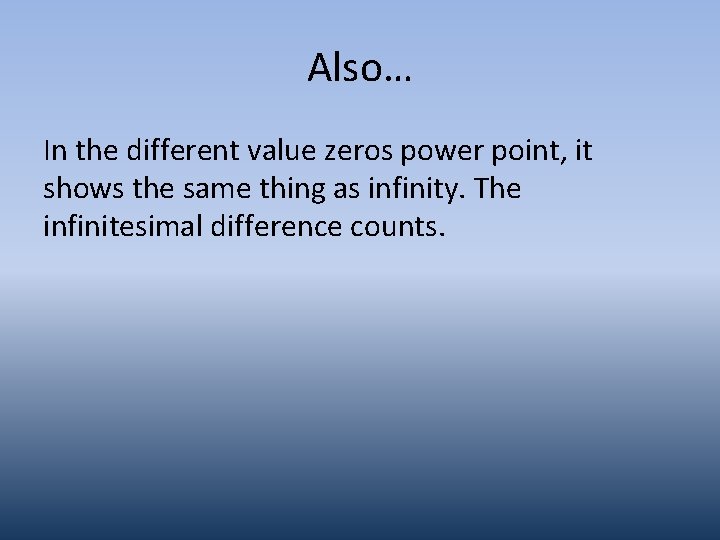 Also…

In the different value zeros power point, it shows the same thing as infinity. The infinitesimal difference counts.